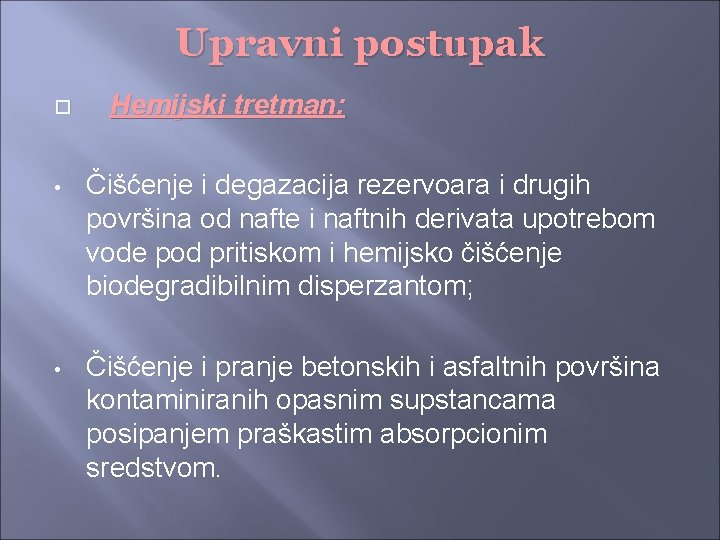 Upravni postupak

Hemijski tretman:

• Čišćenje i degazacija rezervoara i drugih površina od nafte i naftnih derivata upotrebom vode pod pritiskom i hemijsko čišćenje biodegradibilnim disperzantom;

• Čišćenje i pranje betonskih i asfaltnih površina kontaminiranih opasnim supstancama posipanjem praškastim absorpcionim sredstvom.